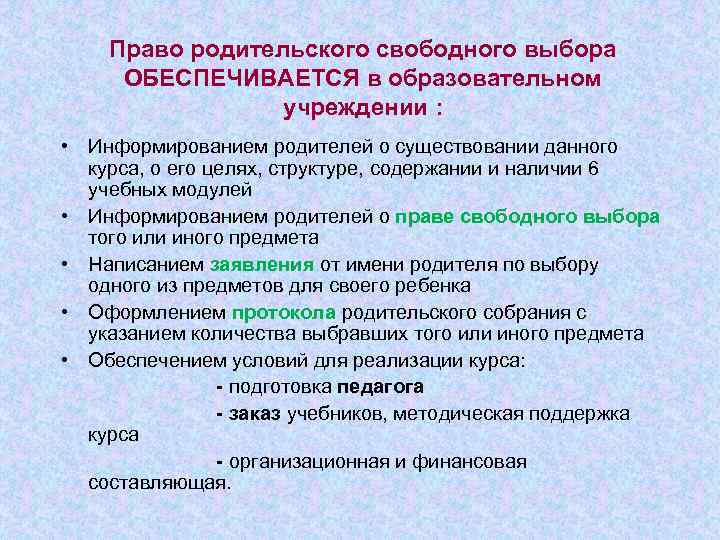 Право родительского свободного выбора ОБЕСПЕЧИВАЕТСЯ в образовательном учреждении :

• Информированием родителей о существовании данного курса, о его целях, структуре, содержании и наличии 6 учебных модулей
• Информированием родителей о праве свободного выбора того или иного предмета
• Написанием заявления от имени родителя по выбору одного из предметов для своего ребенка
• Оформлением протокола родительского собрания с указанием количества выбравших того или иного предмета
• Обеспечением условий для реализации курса:

- подготовка педагога

- заказ учебников, методическая поддержка курса

- организационная и финансовая составляющая.